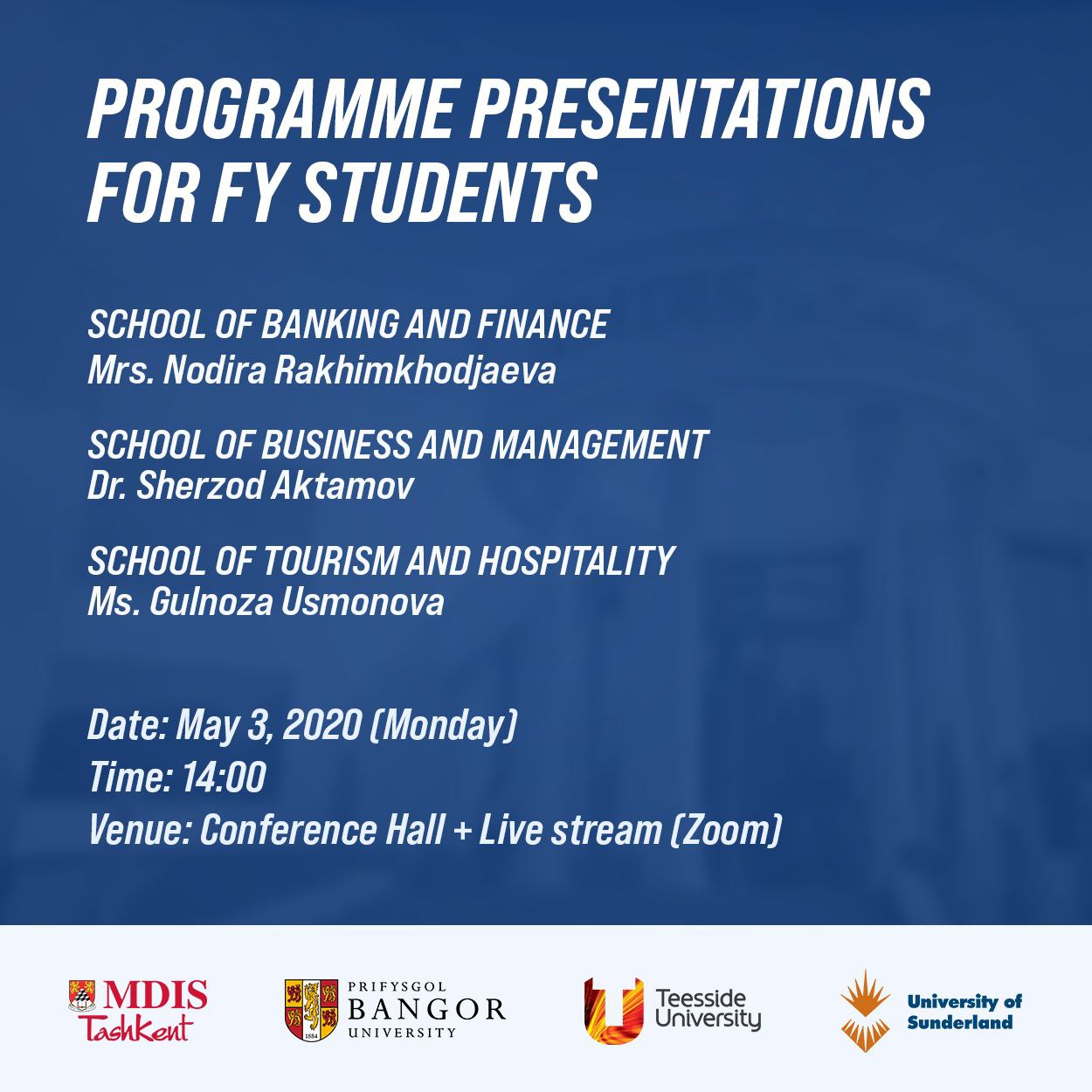 PROGRAMME PRESENTATIONS FOR FY STUDENTS

SCHOOL OF BANKING AND FINANCE
Mrs. Nodira Rakhimkhodjaeva

SCHOOL OF BUSINESS AND MANAGEMENT
Dr. Sherzod Aktamov

SCHOOL OF TOURISM AND HOSPITALITY
Ms. Gulnoza Usmonova

Date: May 3, 2020 (Monday)
Time: 14:00
Venue: Conference Hall + Live stream (Zoom)

MDIS TashKent

PRIFYSGOL BANGOR UNIVERSITY
1884

Teesside University

University of Sunderland